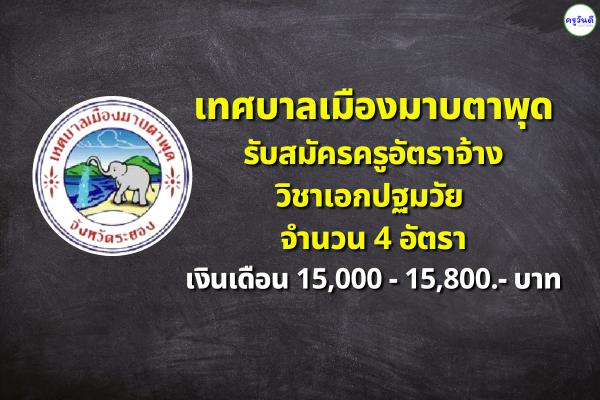 ครูวันดี

เทศบาลเมืองมาบตาพุด
จังหวัดระยอง

เทศบาลเมืองมาบตาพุด
รับสมัครครูอัตราจ้าง
วิชาเอกปฐมวัย
จำนวน 4 อัตรา
เงินเดือน 15,000 - 15,800.- บาท